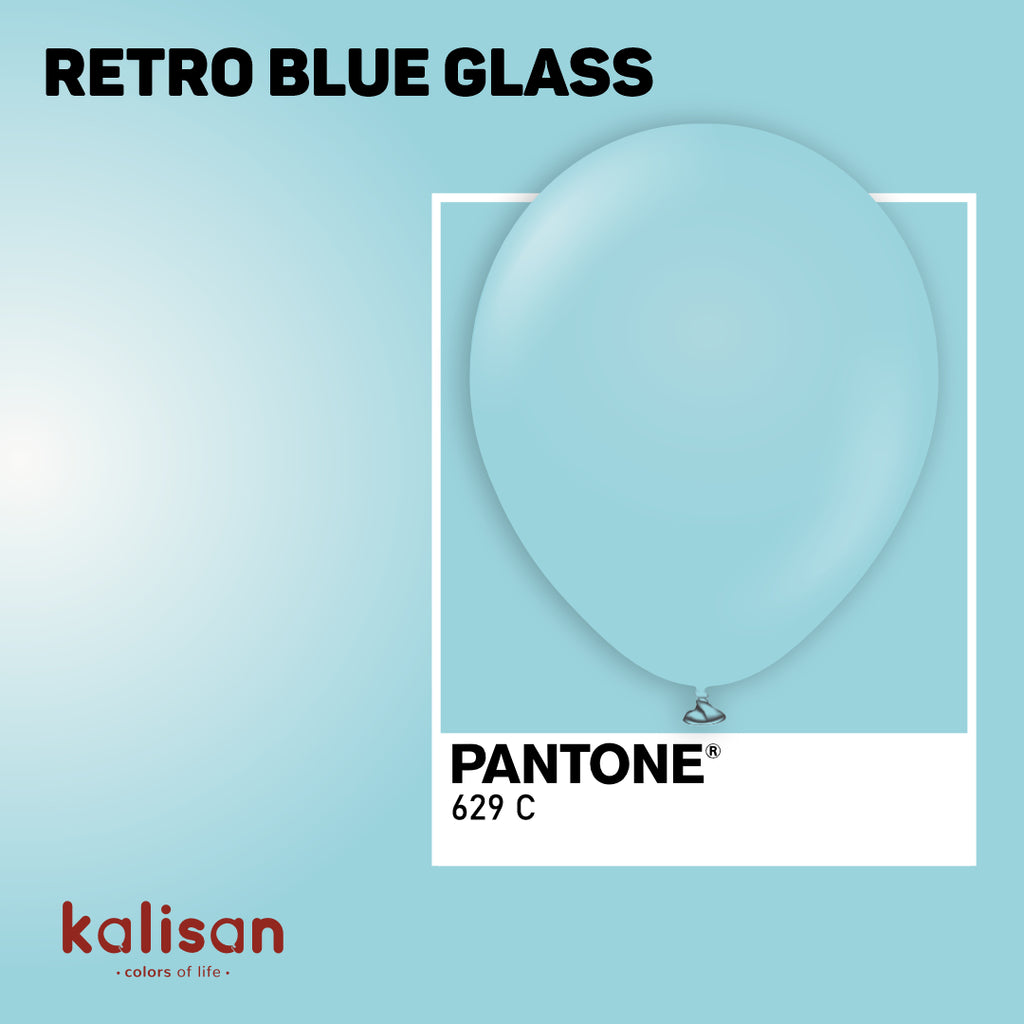 RETRO BLUE GLASS

PANTONE®
629 C

kalisan
• colors of life •